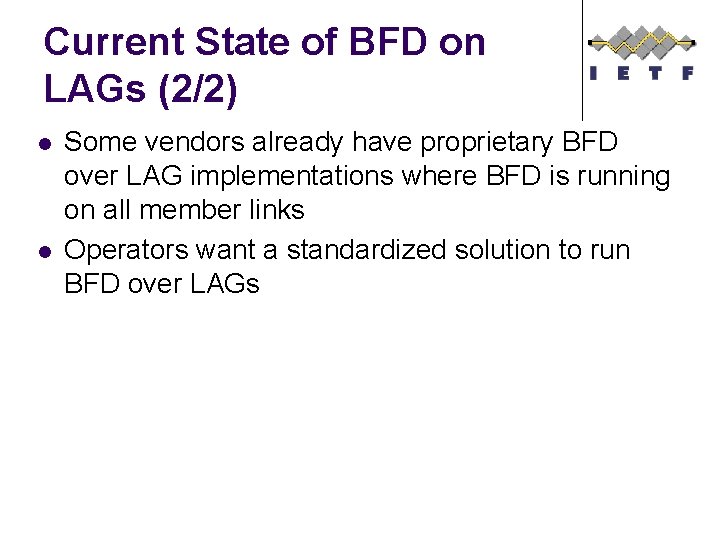 Current State of BFD on LAGs (2/2)

IETF

- Some vendors already have proprietary BFD over LAG implementations where BFD is running on all member links
- Operators want a standardized solution to run BFD over LAGs